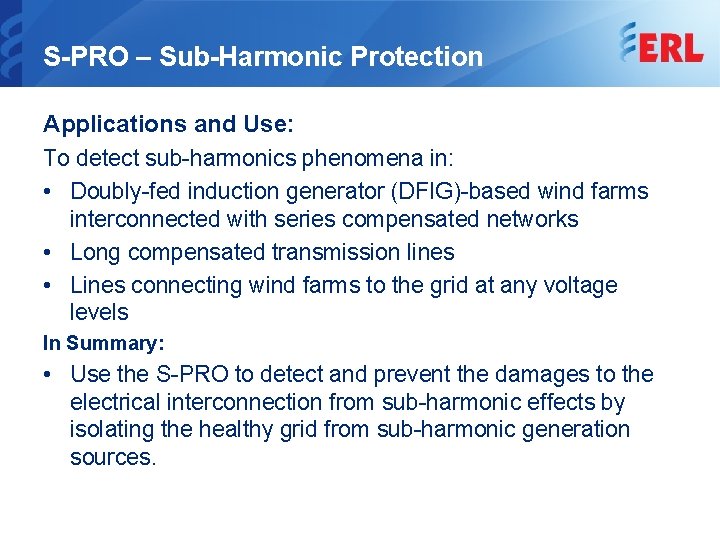 S-PRO – Sub-Harmonic Protection

ERL

Applications and Use:

To detect sub-harmonics phenomena in:

• Doubly-fed induction generator (DFIG)-based wind farms interconnected with series compensated networks
• Long compensated transmission lines
• Lines connecting wind farms to the grid at any voltage levels

In Summary:

• Use the S-PRO to detect and prevent the damages to the electrical interconnection from sub-harmonic effects by isolating the healthy grid from sub-harmonic generation sources.